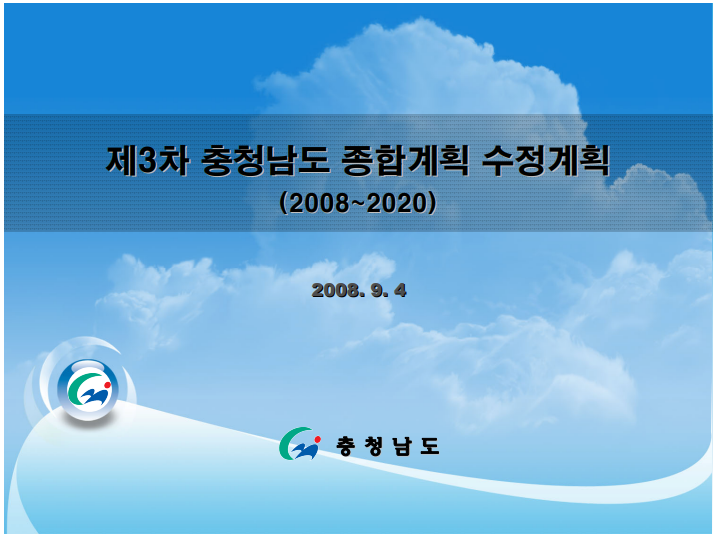 제3차 충청남도 종합계획 수정계획
(2008~2020)

2008. 9. 4

충청남도